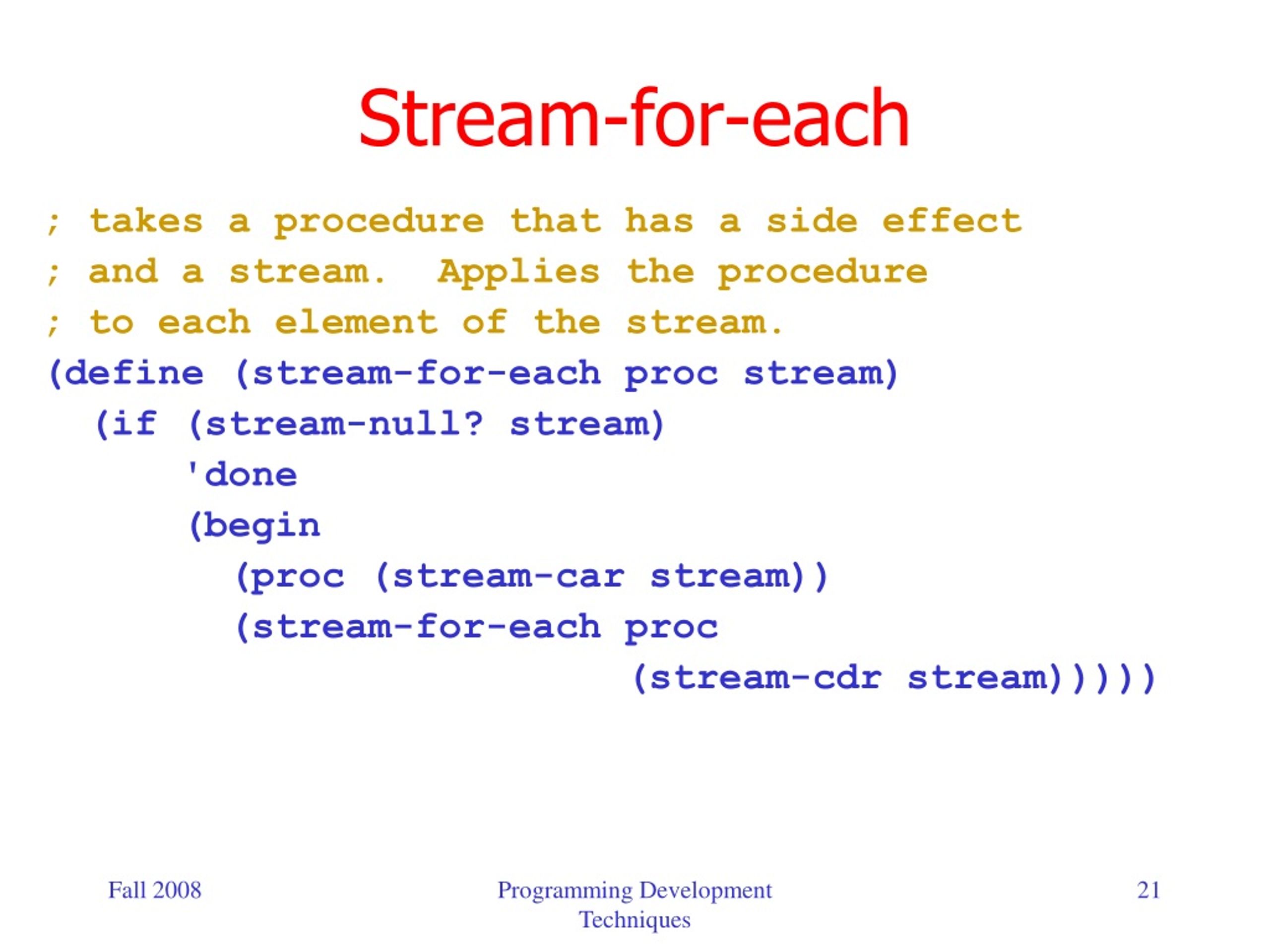 Stream-for-each

; takes a procedure that has a side effect
; and a stream.  Applies the procedure
; to each element of the stream.
(define (stream-for-each proc stream)
  (if (stream-null? stream)
      'done
      (begin
        (proc (stream-car stream))
        (stream-for-each proc
                         (stream-cdr stream)))))

Fall 2008

Programming Development Techniques

21